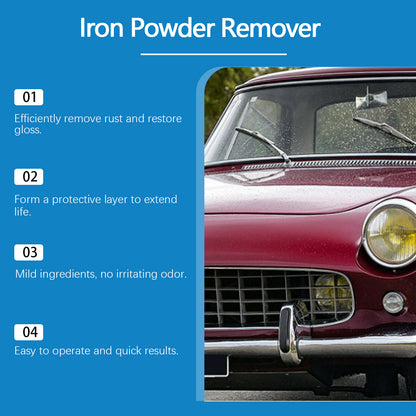 Iron Powder Remover

01

Efficiently remove rust and restore gloss.

02

Form a protective layer to extend life.

03

Mild ingredients, no irritating odor.

04

Easy to operate and quick results.